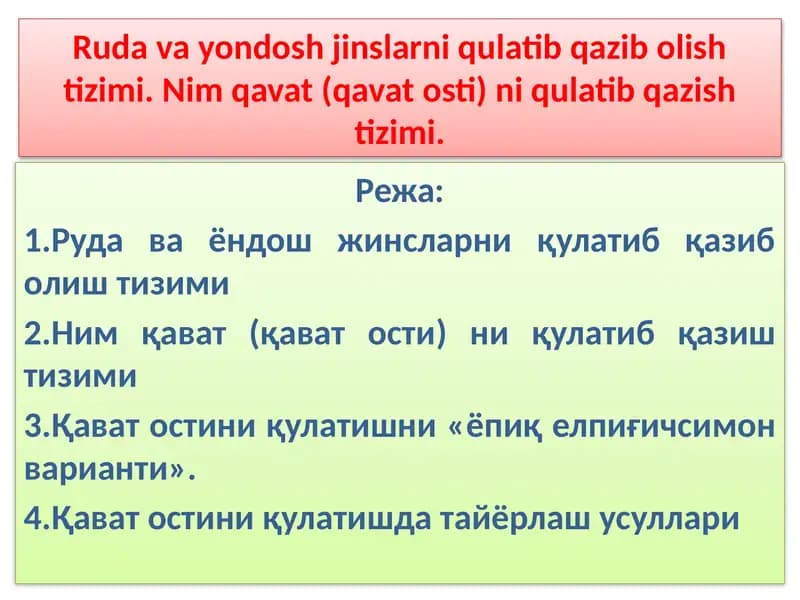 Ruda va yondosh jinslarni qulatib qazib olish tizimi. Nim qavat (qavat osti) ni qulatib qazish tizimi.

Режа:

1.Руда ва ёндош жинсларни қулатиб қазиб олиш тизими

2.Ним қават (қават ости) ни қулатиб қазиш тизими

3.Қават остини қулатишни «ёпиқ елпиғичсимон варианти».

4.Қават остини қулатишда тайёрлаш усуллари